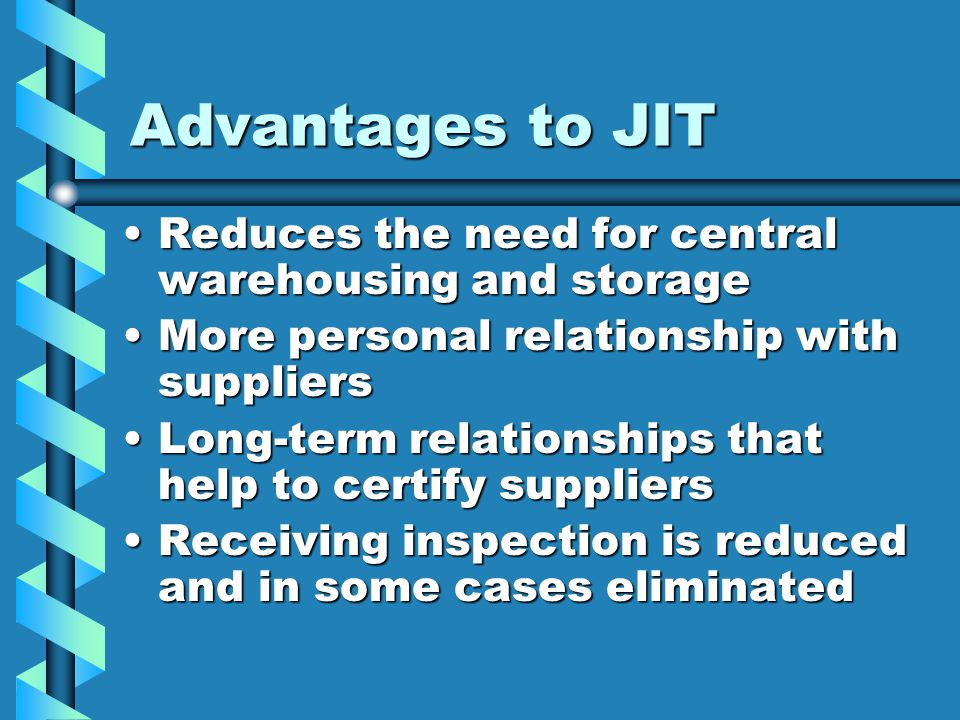 Advantages to JIT

• Reduces the need for central warehousing and storage
• More personal relationship with suppliers
• Long-term relationships that help to certify suppliers
• Receiving inspection is reduced and in some cases eliminated